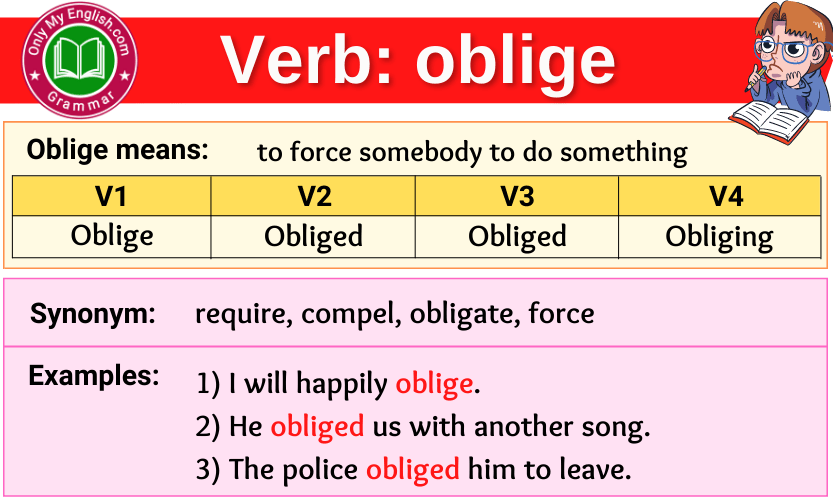 Only My English.com
Grammar

Verb: oblige

Oblige means: to force somebody to do something

| V1 | V2 | V3 | V4 |
|---|---|---|---|
| Oblige | Obliged | Obliged | Obliging |

Synonym: require, compel, obligate, force

Examples:
1) I will happily oblige.
2) He obliged us with another song.
3) The police obliged him to leave.